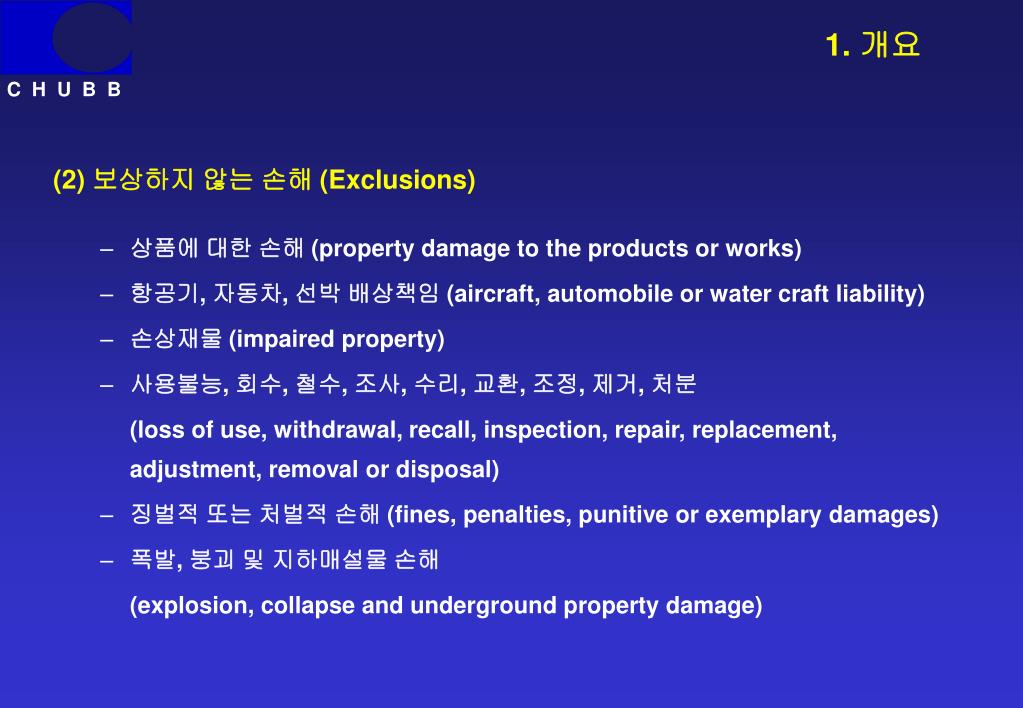 C H U B B

1. 개요

(2) 보상하지 않는 손해 (Exclusions)

– 상품에 대한 손해 (property damage to the products or works)

– 항공기, 자동차, 선박 배상책임 (aircraft, automobile or water craft liability)

– 손상재물 (impaired property)

– 사용불능, 회수, 철수, 조사, 수리, 교환, 조정, 제거, 처분

(loss of use, withdrawal, recall, inspection, repair, replacement, adjustment, removal or disposal)

– 징벌적 또는 처벌적 손해 (fines, penalties, punitive or exemplary damages)

– 폭발, 붕괴 및 지하매설물 손해

(explosion, collapse and underground property damage)